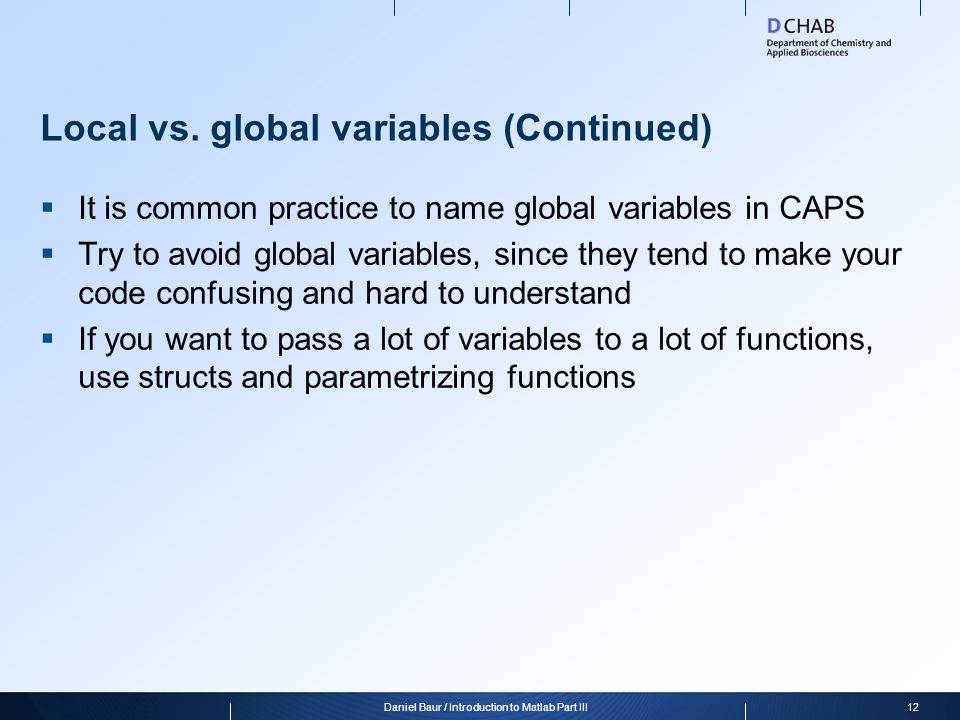 DCHAB
Department of Chemistry and Applied Biosciences

Local vs. global variables (Continued)

▪ It is common practice to name global variables in CAPS
▪ Try to avoid global variables, since they tend to make your code confusing and hard to understand
▪ If you want to pass a lot of variables to a lot of functions, use structs and parametrizing functions

Daniel Baur / Introduction to Matlab Part III
12